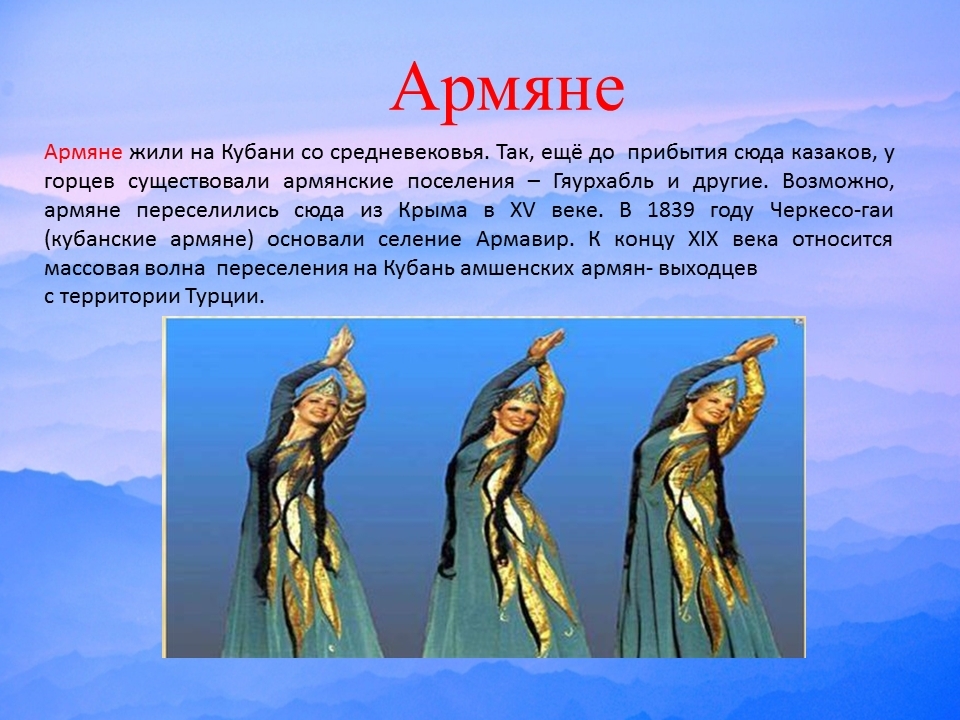 Армяне

Армяне жили на Кубани со средневековья. Так, ещё до прибытия сюда казаков, у горцев существовали армянские поселения – Гяурхабль и другие. Возможно, армяне переселились сюда из Крыма в XV веке. В 1839 году Черкесо-гаи (кубанские армяне) основали селение Армавир. К концу XIX века относится массовая волна переселения на Кубань амшенских армян- выходцев с территории Турции.